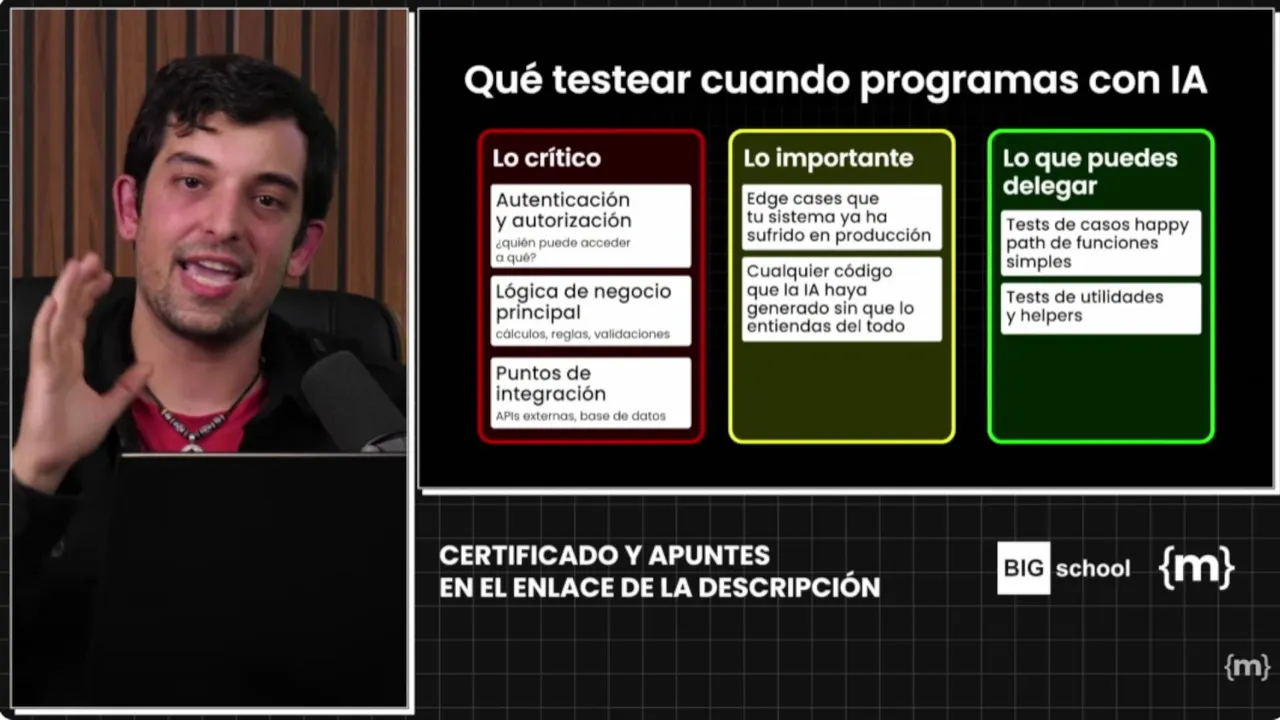 Qué testear cuando programas con IA

Lo crítico

Autenticación y autorización
¿quién puede acceder a qué?

Lógica de negocio principal
cálculos, reglas, validaciones

Puntos de integración
APIs externas, base de datos

Lo importante

Edge cases que tu sistema ya ha sufrido en producción

Cualquier código que la IA haya generado sin que lo entiendas del todo

Lo que puedes delegar

Tests de casos happy path de funciones simples

Tests de utilidades y helpers

CERTIFICADO Y APUNTES EN EL ENLACE DE LA DESCRIPCIÓN

BIG school {m}

{m}